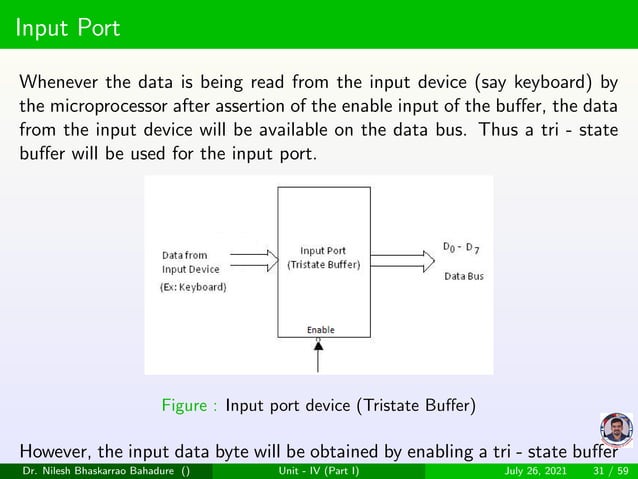 Input Port

Whenever the data is being read from the input device (say keyboard) by the microprocessor after assertion of the enable input of the buffer, the data from the input device will be available on the data bus. Thus a tri - state buffer will be used for the input port.

Data from Input Device (Ex: Keyboard)

Input Port (Tristate Buffer)

$D_0 - D_7$

Data Bus

Enable

Figure : Input port device (Tristate Buffer)

However, the input data byte will be obtained by enabling a tri - state buffer

Dr. Nilesh Bhaskarrao Bahadure ()

Unit - IV (Part I)

July 26, 2021

31 / 59